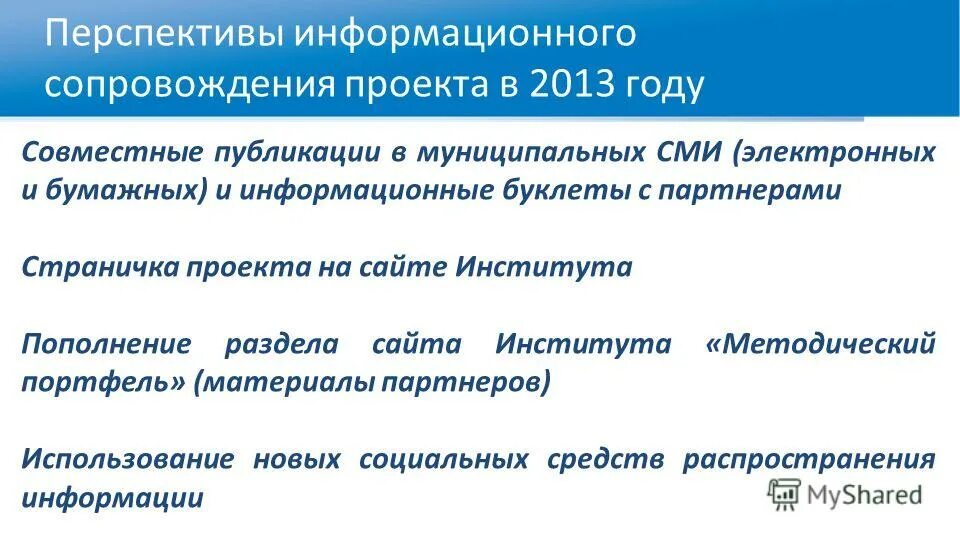 Перспективы информационного сопровождения проекта в 2013 году

Совместные публикации в муниципальных СМИ (электронных и бумажных) и информационные буклеты с партнерами

Страничка проекта на сайте Института

Пополнение раздела сайта Института «Методический портфель» (материалы партнеров)

Использование новых социальных средств распространения информации

MyShared